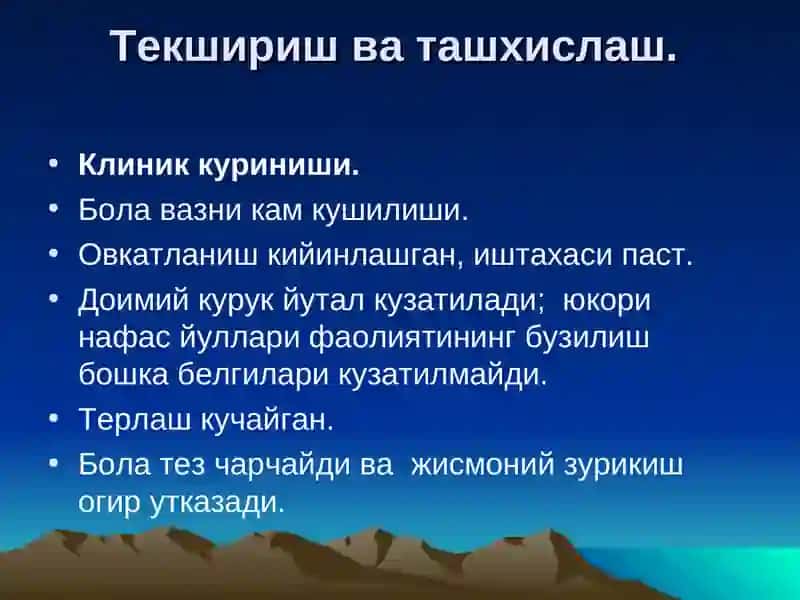 Текшириш ва ташхислаш.

• Клиник куриниши.
• Бола вазни кам кушилиши.
• Овкатланиш кийинлашган, иштахаси паст.
• Доимий курук йутал кузатилади; юкори нафас йуллари фаолиятининг бузилиш бошка белгилари кузатилмайди.
• Терлаш кучайган.
• Бола тез чарчайди ва жисмоний зурикиш огир утказади.